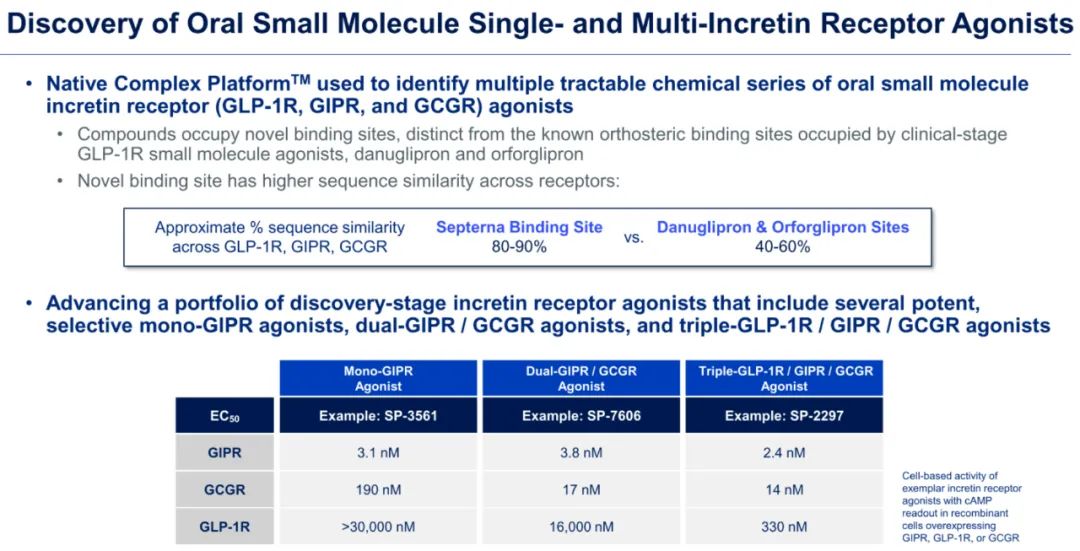 Discovery of Oral Small Molecule Single- and Multi-Incretin Receptor Agonists

• Native Complex Platform$^{TM}$ used to identify multiple tractable chemical series of oral small molecule incretin receptor (GLP-1R, GIPR, and GCGR) agonists

• Compounds occupy novel binding sites, distinct from the known orthosteric binding sites occupied by clinical-stage GLP-1R small molecule agonists, danuglipron and orforglipron

• Novel binding site has higher sequence similarity across receptors:

| Approximate % sequence similarity across GLP-1R, GIPR, GCGR | Septerna Binding Site 80-90% | vs. | Danuglipron & Orforglipron Sites 40-60% |
|---|---|---|---|

• Advancing a portfolio of discovery-stage incretin receptor agonists that include several potent, selective mono-GIPR agonists, dual-GIPR / GCGR agonists, and triple-GLP-1R / GIPR / GCGR agonists

| | Mono-GIPR Agonist | Dual-GIPR / GCGR Agonist | Triple-GLP-1R / GIPR / GCGR Agonist |
|---|---|---|---|
| $EC_{50}$ | Example: SP-3561 | Example: SP-7606 | Example: SP-2297 |
| GIPR | 3.1 nM | 3.8 nM | 2.4 nM |
| GCGR | 190 nM | 17 nM | 14 nM |
| GLP-1R | >30,000 nM | 16,000 nM | 330 nM |

Cell-based activity of exemplar incretin receptor agonists with cAMP readout in recombinant cells overexpressing GIPR, GLP-1R, or GCGR